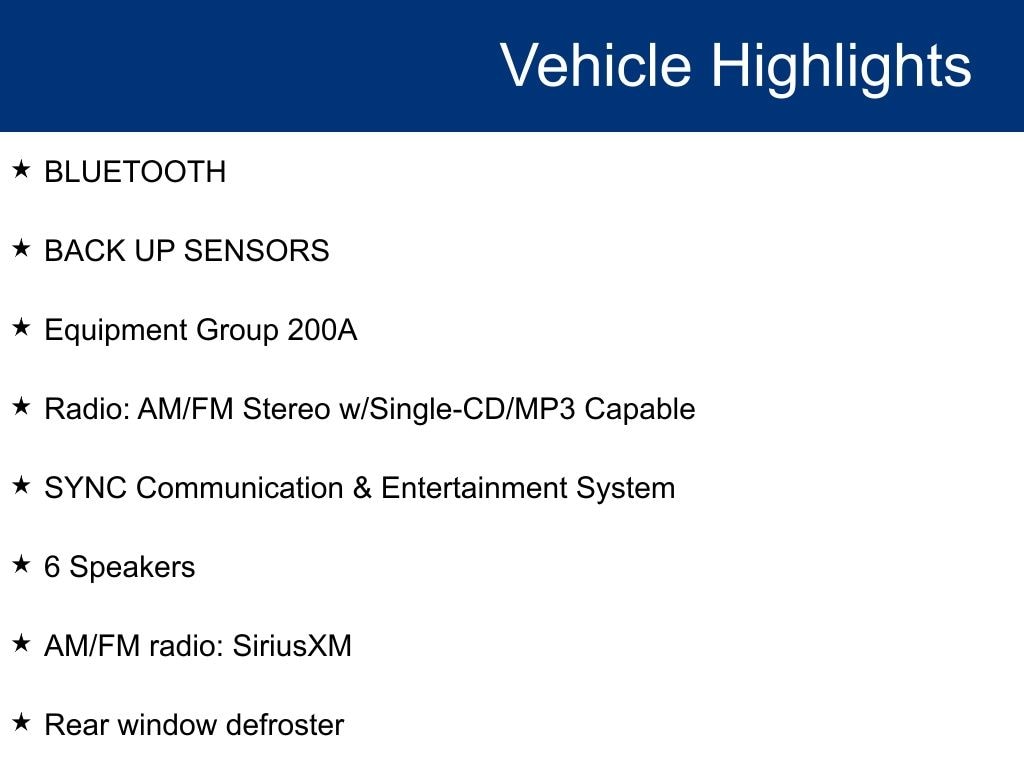 Vehicle Highlights

★ BLUETOOTH

★ BACK UP SENSORS

★ Equipment Group 200A

★ Radio: AM/FM Stereo w/Single-CD/MP3 Capable

★ SYNC Communication & Entertainment System

★ 6 Speakers

★ AM/FM radio: SiriusXM

★ Rear window defroster